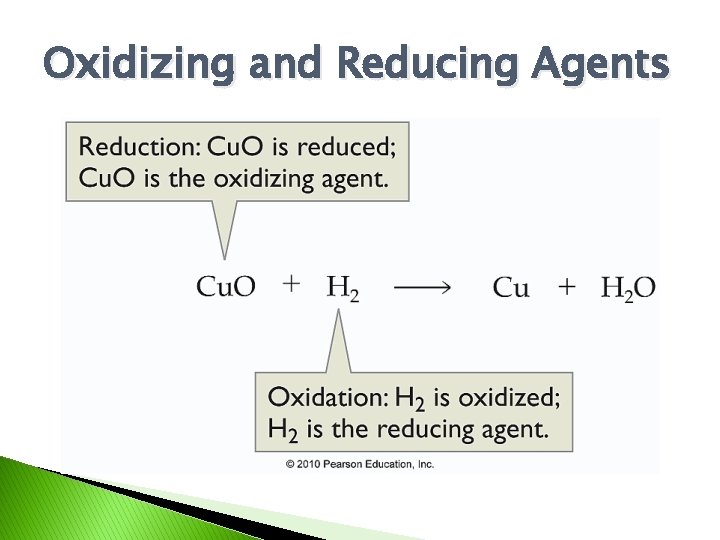 Oxidizing and Reducing Agents

Reduction: CuO is reduced; CuO is the oxidizing agent.

$CuO + H_2 \longrightarrow Cu + H_2O$

Oxidation: $H_2$ is oxidized; $H_2$ is the reducing agent.

© 2010 Pearson Education, Inc.